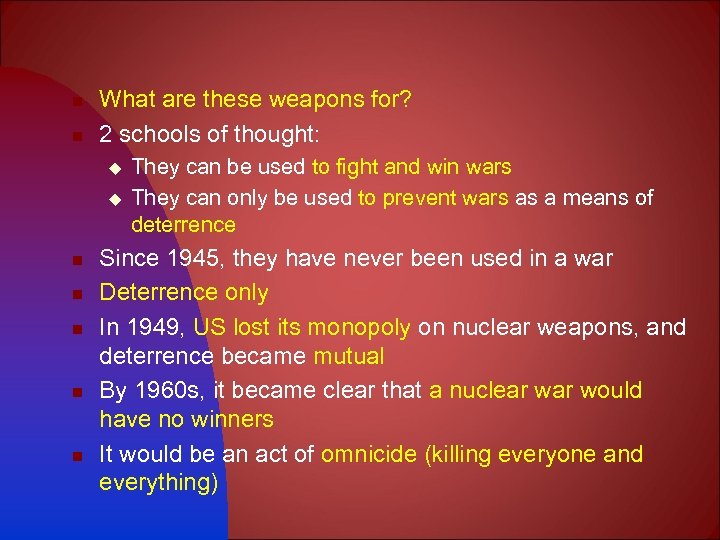 What are these weapons for?
2 schools of thought:
They can be used to fight and win wars
They can only be used to prevent wars as a means of deterrence
Since 1945, they have never been used in a war
Deterrence only
In 1949, US lost its monopoly on nuclear weapons, and deterrence became mutual
By 1960s, it became clear that a nuclear war would have no winners
It would be an act of omnicide (killing everyone and everything)